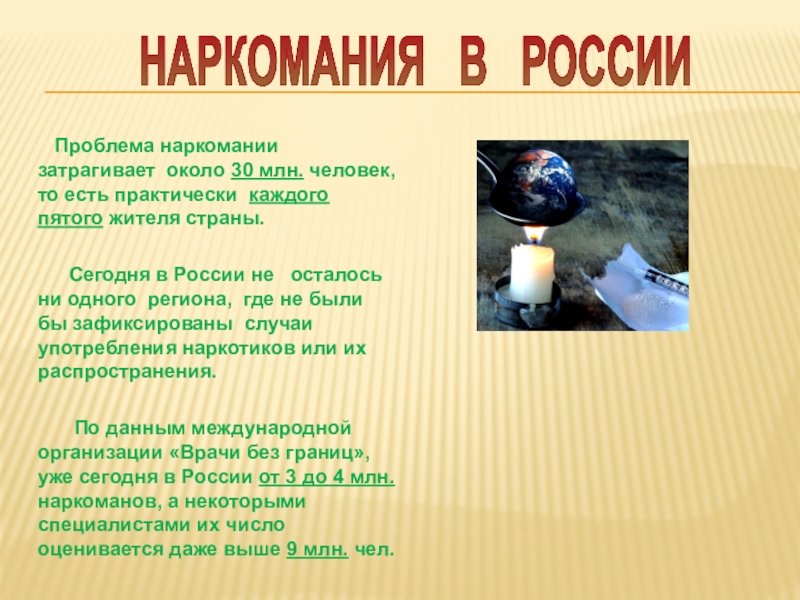 НАРКОМАНИЯ В РОССИИ

Проблема наркомании затрагивает около 30 млн. человек, то есть практически каждого пятого жителя страны.

Сегодня в России не осталось ни одного региона, где не были бы зафиксированы случаи употребления наркотиков или их распространения.

По данным международной организации «Врачи без границ», уже сегодня в России от 3 до 4 млн. наркоманов, а некоторыми специалистами их число оценивается даже выше 9 млн. чел.